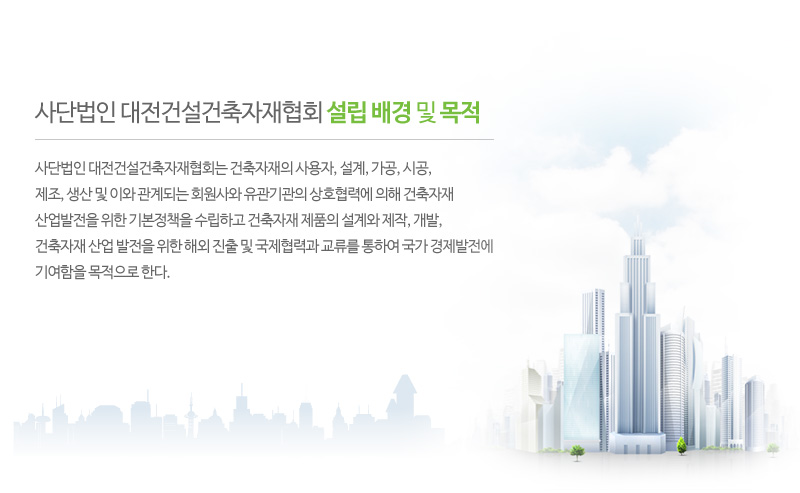 사단법인 대전건설건축자재협회 설립 배경 및 목적

사단법인 대전건설건축자재협회는 건축자재의 사용자, 설계, 가공, 시공, 제조, 생산 및 이와 관계되는 회원사와 유관기관의 상호협력에 의해 건축자재 산업발전을 위한 기본정책을 수립하고 건축자재 제품의 설계와 제작, 개발, 건축자재 산업 발전을 위한 해외 진출 및 국제협력과 교류를 통하여 국가 경제발전에 기여함을 목적으로 한다.